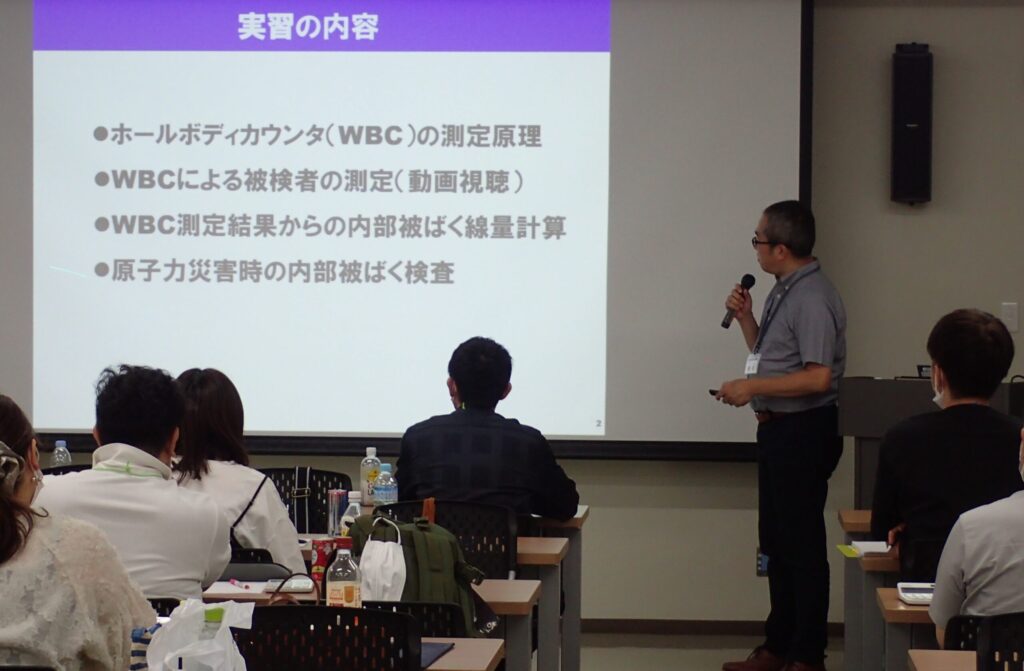 実習の内容

●ホールボディカウンタ(WBC)の測定原理
●WBCによる被検者の測定(動画視聴)
●WBC測定結果からの内部被ばく線量計算
●原子力災害時の内部被ばく検査

2